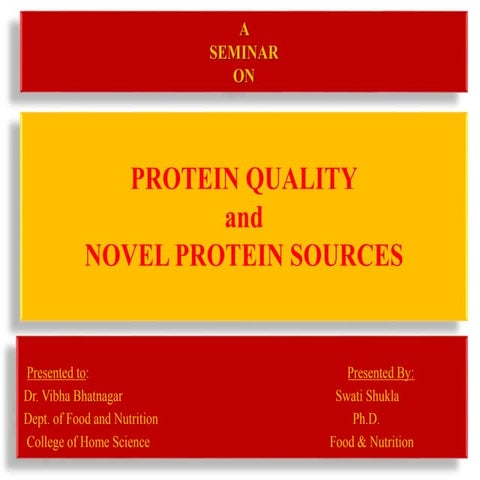 A
SEMINAR
ON

PROTEIN QUALITY
and
NOVEL PROTEIN SOURCES

Presented to:
Dr. Vibha Bhatnagar
Dept. of Food and Nutrition
College of Home Science

Presented By:
Swati Shukla
Ph.D.
Food & Nutrition